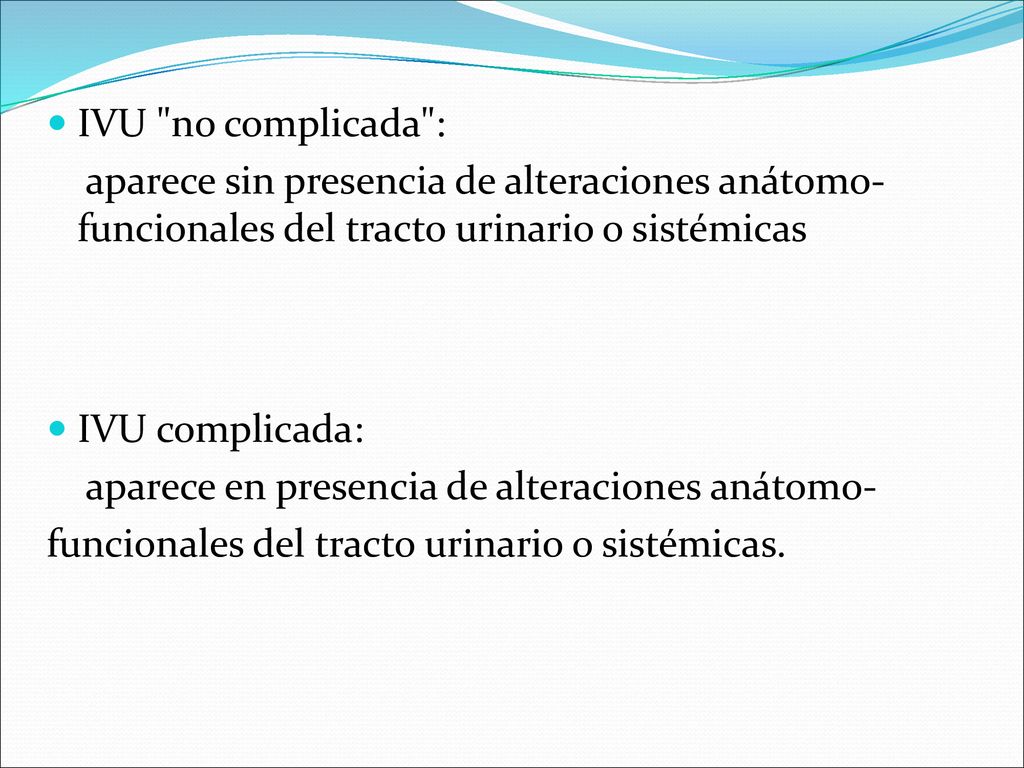 IVU "no complicada":

aparece sin presencia de alteraciones anátomo-funcionales del tracto urinario o sistémicas

IVU complicada:

aparece en presencia de alteraciones anátomo-funcionales del tracto urinario o sistémicas.